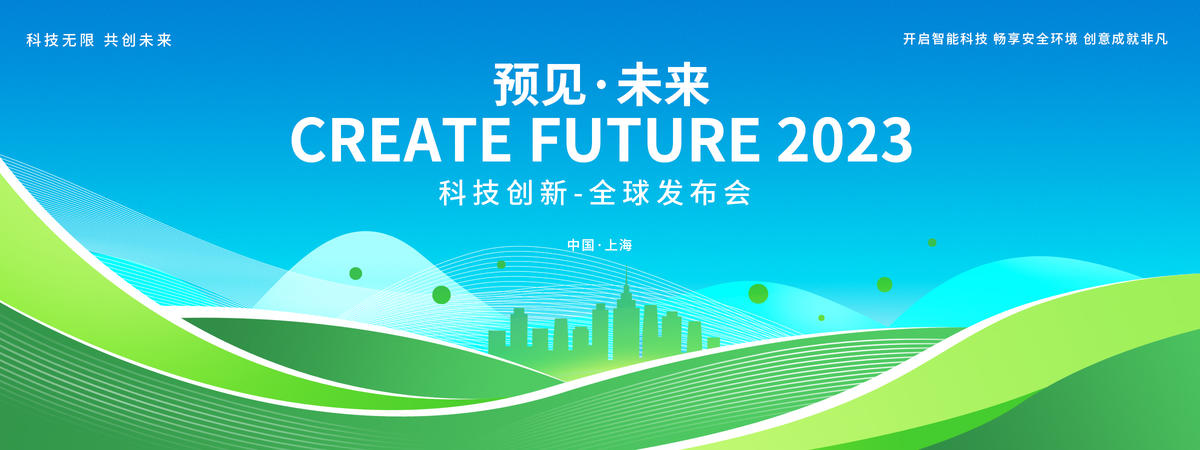 科技无限 共创未来

开启智能科技 畅享安全环境 创意成就非凡

预见·未来
CREATE FUTURE 2023
科技创新-全球发布会

中国·上海